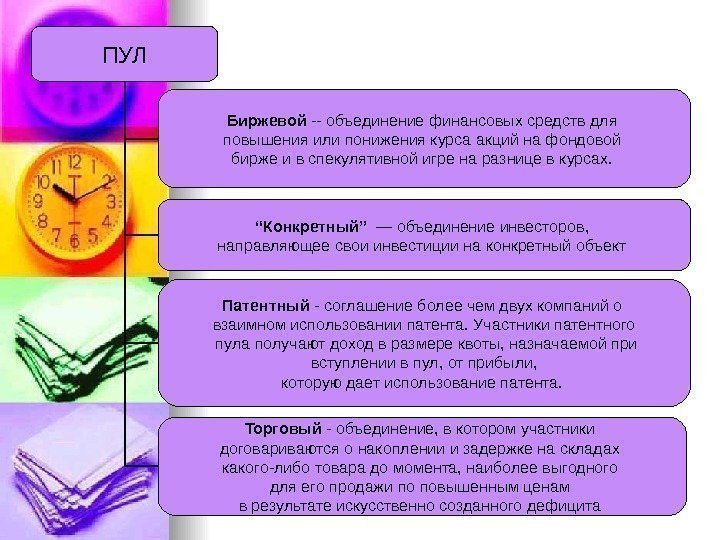 ПУЛ

Биржевой -- объединение финансовых средств для повышения или понижения курса акций на фондовой бирже и в спекулятивной игре на разнице в курсах.

“Конкретный” — объединение инвесторов, направляющее свои инвестиции на конкретный объект

Патентный - соглашение более чем двух компаний о взаимном использовании патента. Участники патентного пула получают доход в размере квоты, назначаемой при вступлении в пул, от прибыли, которую дает использование патента.

Торговый - объединение, в котором участники договариваются о накоплении и задержке на складах какого-либо товара до момента, наиболее выгодного для его продажи по повышенным ценам в результате искусственно созданного дефицита